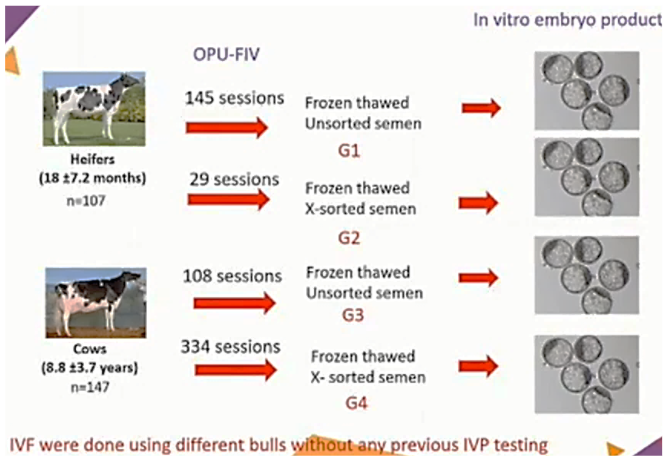 In vitro embryo product

OPU-FIV

Heifers
(18 ±7.2 months)
n=107

145 sessions

Frozen thawed
Unsorted semen

G1

29 sessions

Frozen thawed
X-sorted semen

G2

Cows
(8.8 ±3.7 years)
n=147

108 sessions

Frozen thawed
Unsorted semen

G3

334 sessions

Frozen thawed
X- sorted semen

G4

IVF were done using different bulls without any previous IVP testing